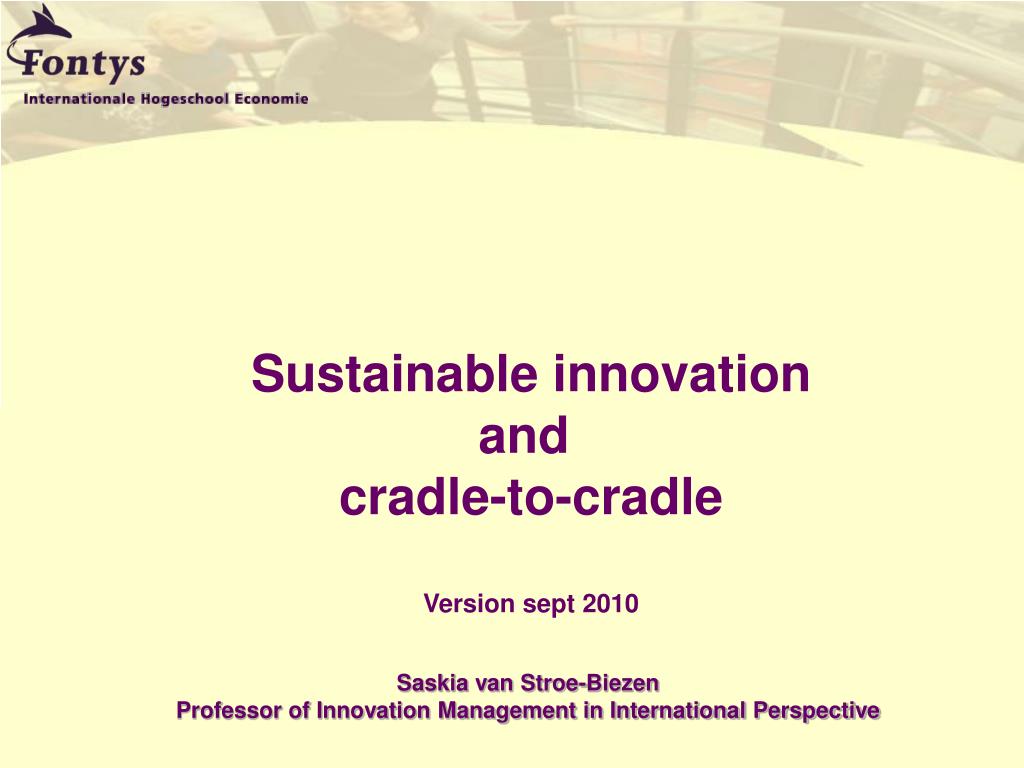 Fontys
Internationale Hogeschool Economie

Sustainable innovation
and
cradle-to-cradle

Version sept 2010

Saskia van Stroe-Biezen
Professor of Innovation Management in International Perspective